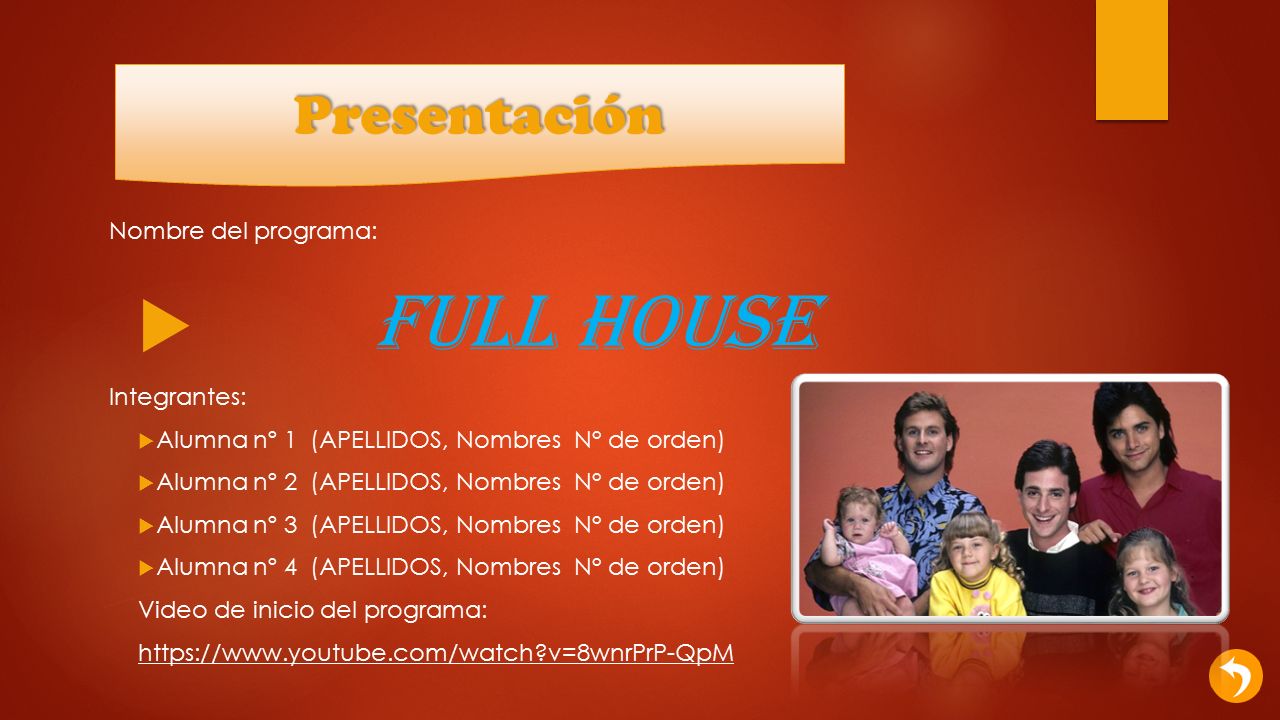 Presentación

Nombre del programa:

FULL HOUSE

Integrantes:

Alumna n° 1 (APELLIDOS, Nombres N° de orden)

Alumna n° 2 (APELLIDOS, Nombres N° de orden)

Alumna n° 3 (APELLIDOS, Nombres N° de orden)

Alumna n° 4 (APELLIDOS, Nombres N° de orden)

Video de inicio del programa:

https://www.youtube.com/watch?v=8wnrPrP-QpM